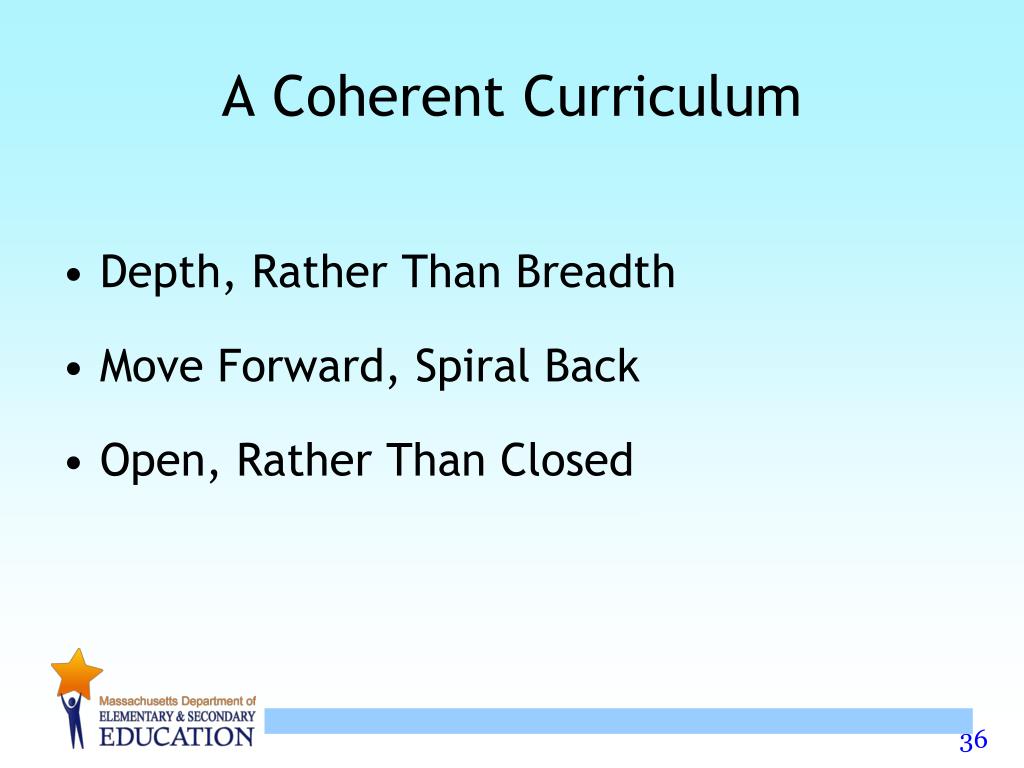 A Coherent Curriculum

• Depth, Rather Than Breadth

• Move Forward, Spiral Back

• Open, Rather Than Closed

Massachusetts Department of
ELEMENTARY & SECONDARY
EDUCATION

36